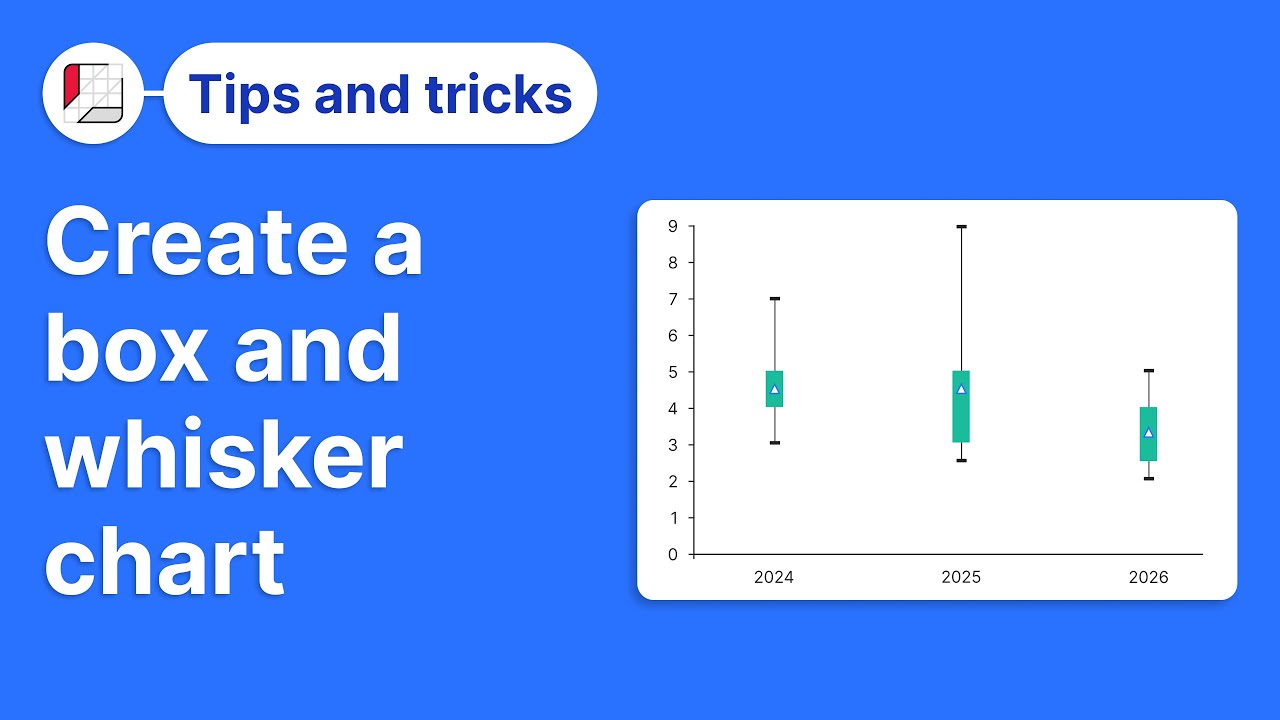 Tips and tricks

Create a box and whisker chart

9
8
7
6
5
4
3
2
1
0

2024
2025
2026